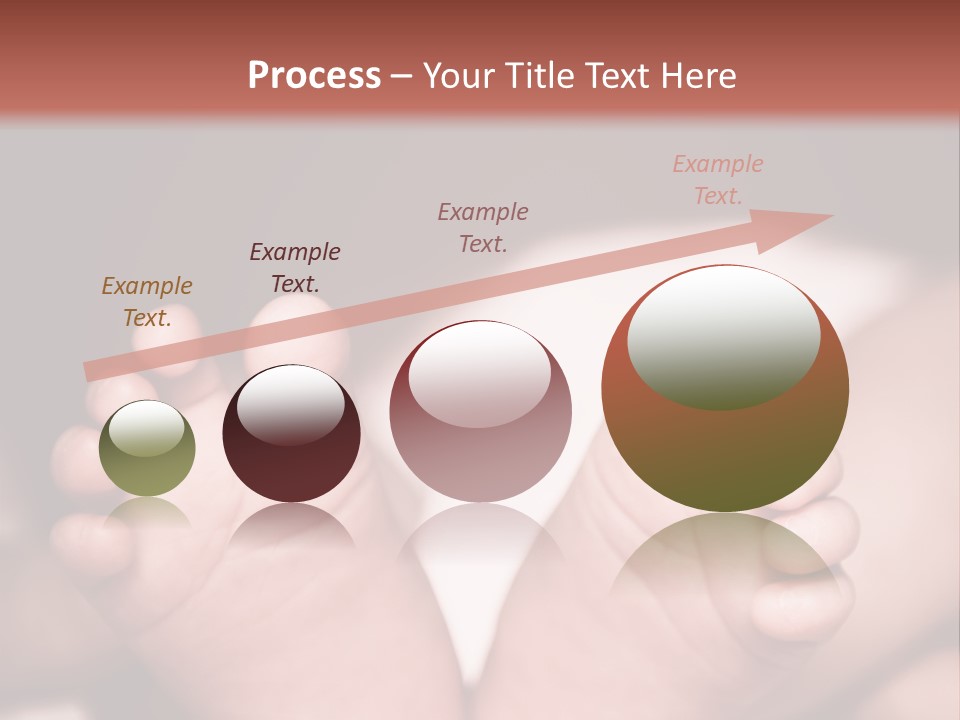 Process – Your Title Text Here

Example Text.

Example Text.

Example Text.

Example Text.